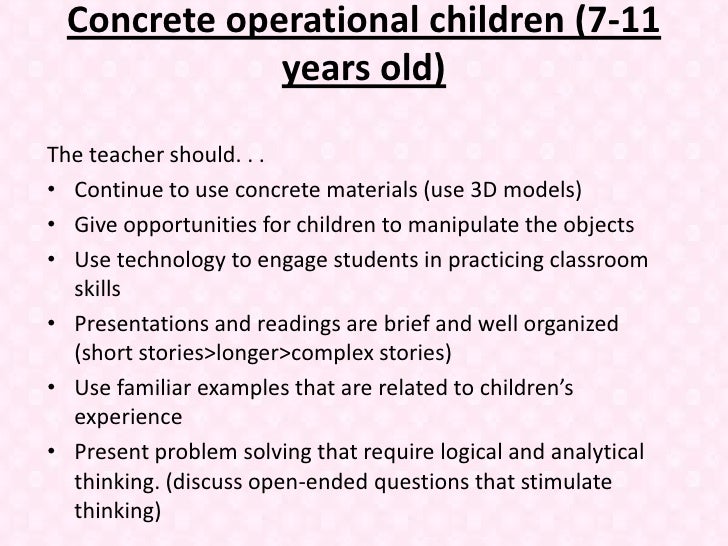 Concrete operational children (7-11 years old)

The teacher should. . .

• Continue to use concrete materials (use 3D models)
• Give opportunities for children to manipulate the objects
• Use technology to engage students in practicing classroom skills
• Presentations and readings are brief and well organized (short stories>longer>complex stories)
• Use familiar examples that are related to children's experience
• Present problem solving that require logical and analytical thinking. (discuss open-ended questions that stimulate thinking)